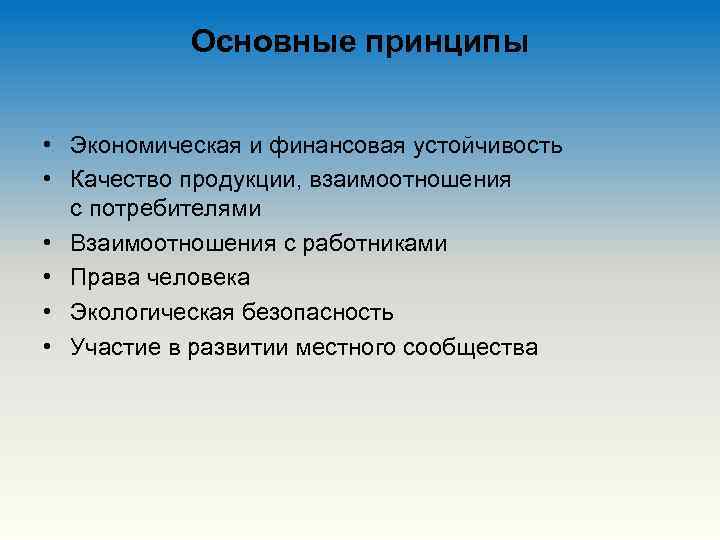 Основные принципы

• Экономическая и финансовая устойчивость
• Качество продукции, взаимоотношения с потребителями
• Взаимоотношения с работниками
• Права человека
• Экологическая безопасность
• Участие в развитии местного сообщества